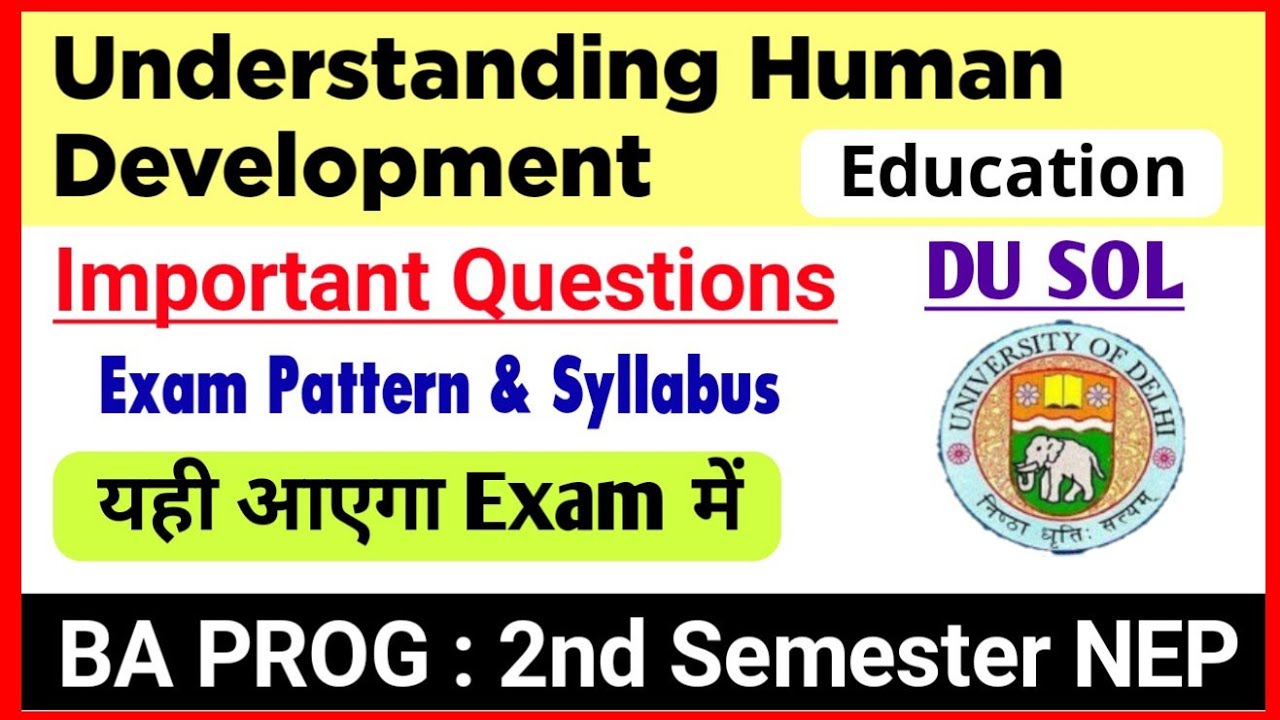 Understanding Human Development

Education

Important Questions

DU SOL

Exam Pattern & Syllabus

UNIVERSITY OF DELHI

निष्ठा धृतिः सत्यम्

यही आएगा Exam में

BA PROG : 2nd Semester NEP